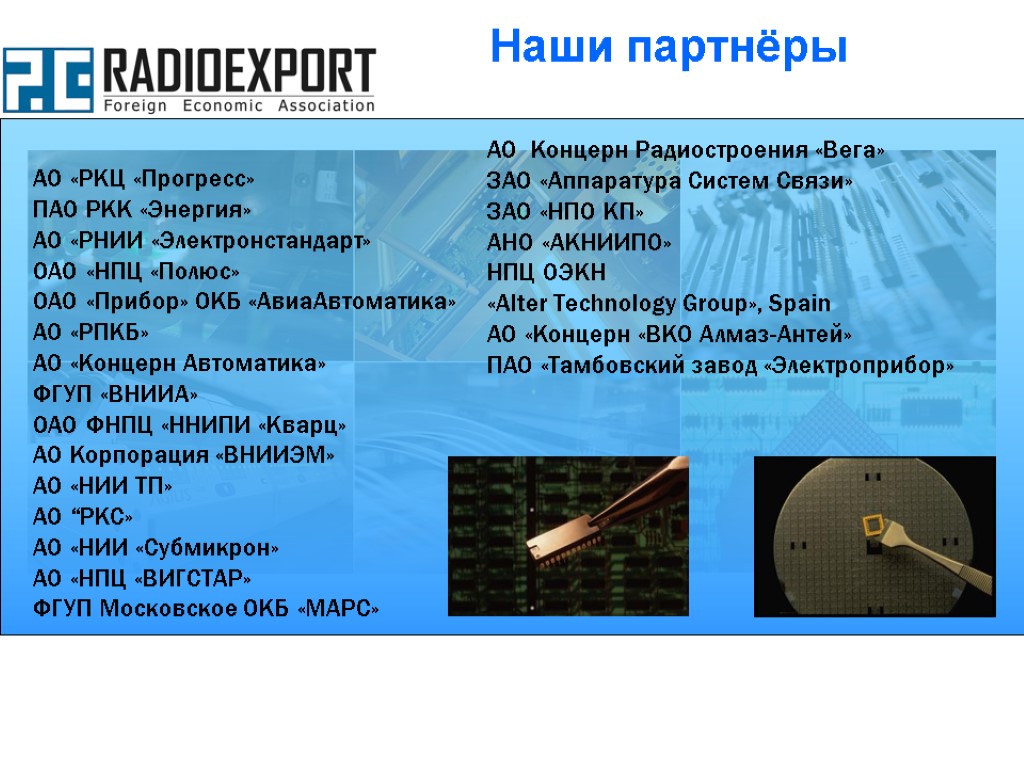 RADIOEXPORT
Foreign Economic Association

Наши партнёры

АО «РКЦ «Прогресс»
ПАО РКК «Энергия»
АО «РНИИ «Электронстандарт»
ОАО «НПЦ «Полюс»
ОАО «Прибор» ОКБ «АвиаАвтоматика»
АО «РПКБ»
АО «Концерн Автоматика»
ФГУП «ВНИИА»
ОАО ФНПЦ «ННИПИ «Кварц»
АО Корпорация «ВНИИЭМ»
АО «НИИ ТП»
АО “РКС»
АО «НИИ «Субмикрон»
АО «НПЦ «ВИГСТАР»
ФГУП Московское ОКБ «МАРС»

АО Концерн Радиостроения «Вега»
ЗАО «Аппаратура Систем Связи»
ЗАО «НПО КП»
АНО «АКНИИПО»
НПЦ ОЭКН
«Alter Technology Group», Spain
АО «Концерн «ВКО Алмаз-Антей»
ПАО «Тамбовский завод «Электроприбор»